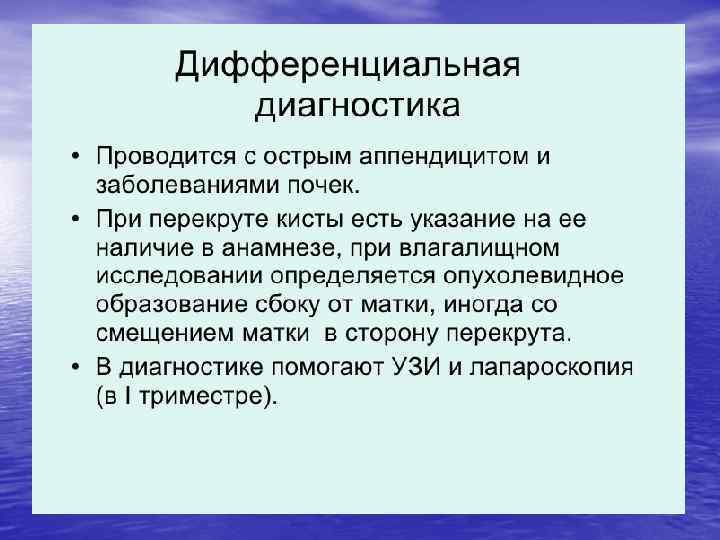 Дифференциальная диагностика

• Проводится с острым аппендицитом и заболеваниями почек.

• При перекруте кисты есть указание на ее наличие в анамнезе, при влагалищном исследовании определяется опухолевидное образование сбоку от матки, иногда со смещением матки в сторону перекрута.

• В диагностике помогают УЗИ и лапароскопия (в I триместре).